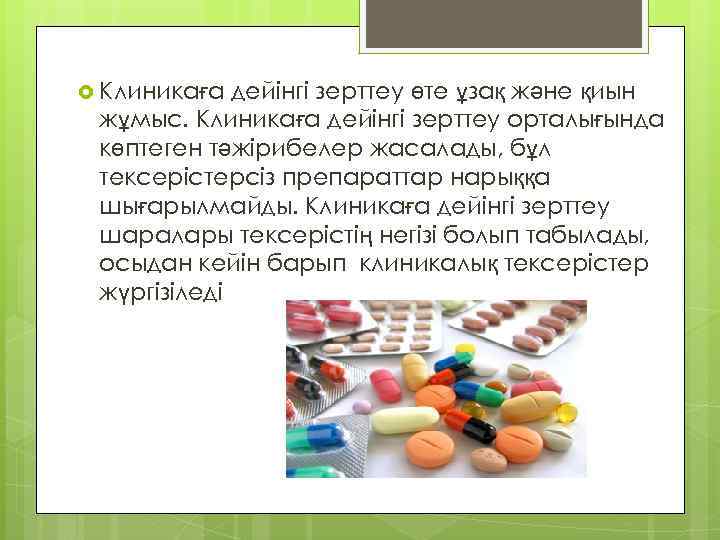 Клиникаға дейінгі зерттеу өте ұзақ және қиын жұмыс. Клиникаға дейінгі зерттеу орталығында көптеген тәжірибелер жасалады, бұл тексерістерсіз препараттар нарыққа шығарылмайды. Клиникаға дейінгі зерттеу шаралары тексерістің негізі болып табылады, осыдан кейін барып клиникалық тексерістер жүргізіледі